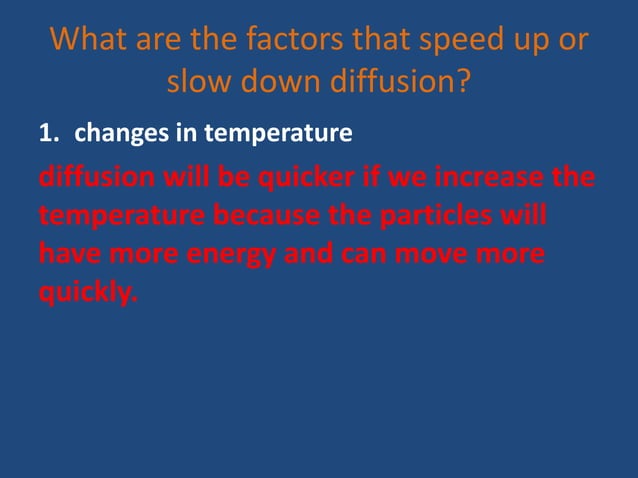 What are the factors that speed up or slow down diffusion?

1. changes in temperature

diffusion will be quicker if we increase the temperature because the particles will have more energy and can move more quickly.